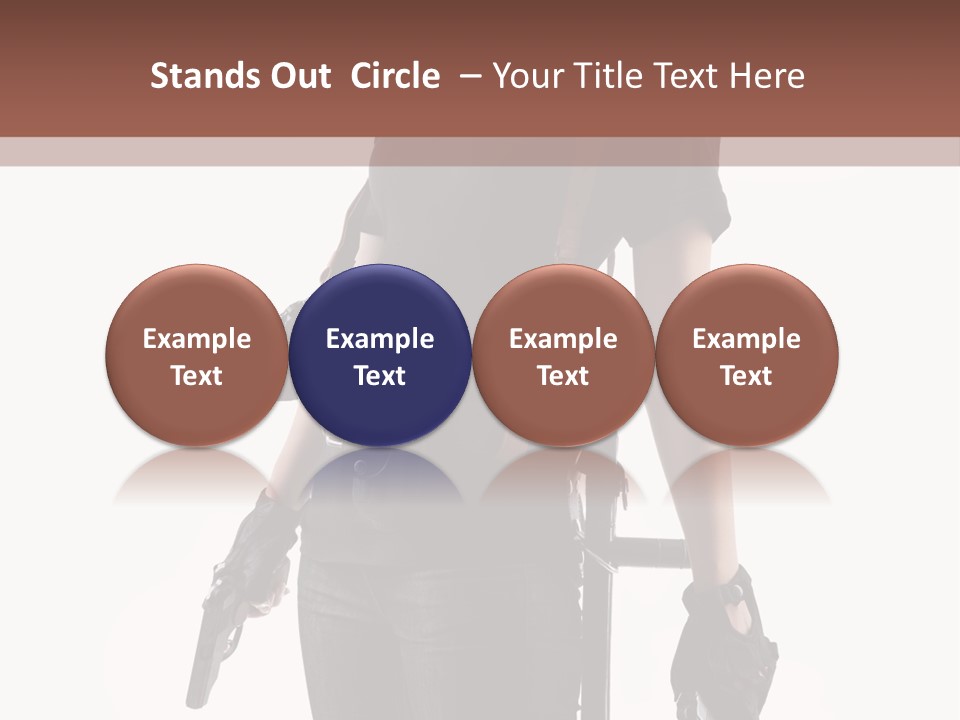 Stands Out Circle – Your Title Text Here

Example Text

Example Text

Example Text

Example Text